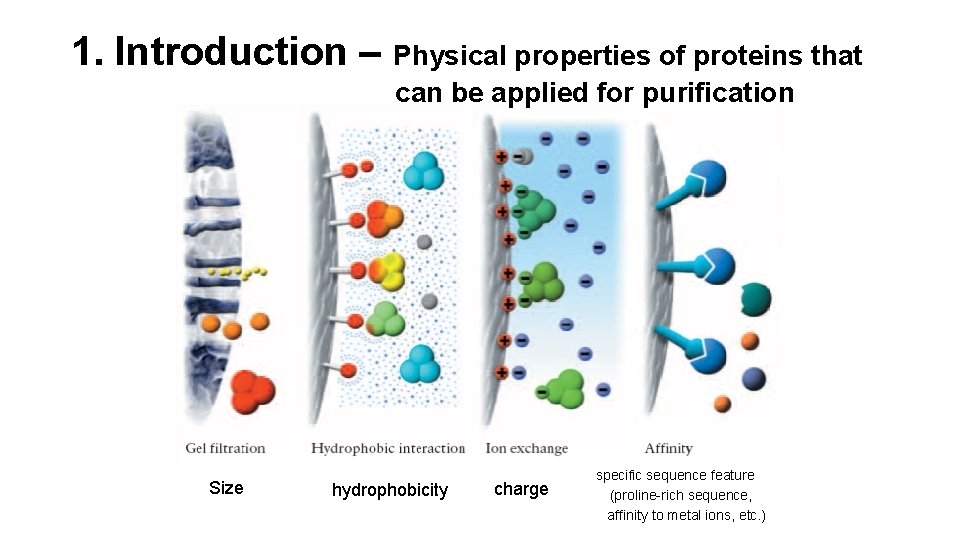 1. Introduction – Physical properties of proteins that can be applied for purification

Gel filtration
Hydrophobic interaction
Ion exchange
Affinity

Size
hydrophobicity
charge
specific sequence feature (proline-rich sequence, affinity to metal ions, etc.)